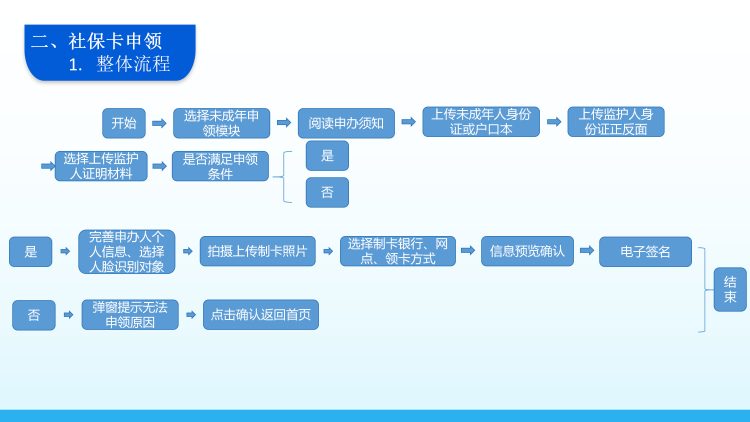 二、社保卡申领
1. 整体流程

开始
选择未成年申领模块
阅读申办须知
上传未成年人身份证或户口本
上传监护人身份证正反面

选择上传监护人证明材料
是否满足申领条件
是
否

是
完善申办人个人信息、选择人脸识别对象
拍摄上传制卡照片
选择制卡银行、网点、领卡方式
信息预览确认
电子签名

否
弹窗提示无法申领原因
点击确认返回首页

结束